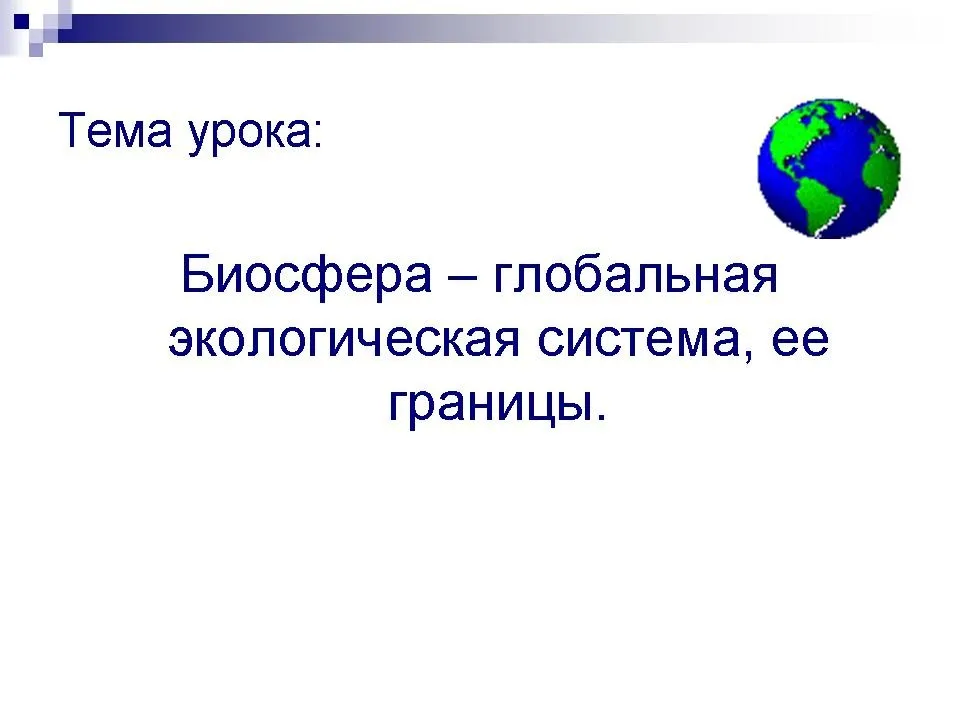 Тема урока:

Биосфера – глобальная экологическая система, ее границы.